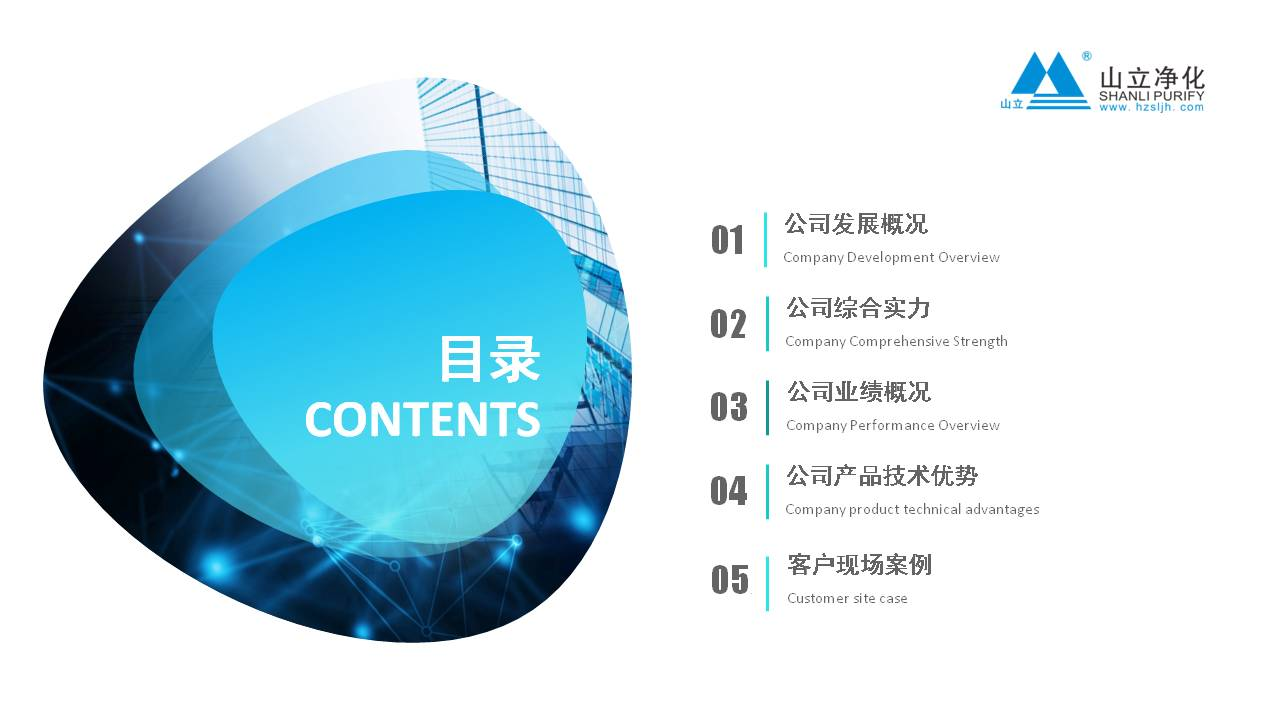 山立 ® 山立净化 SHANLI PURIFY www. hzsljh. com

目录
CONTENTS

01 公司发展概况
Company Development Overview

02 公司综合实力
Company Comprehensive Strength

03 公司业绩概况
Company Performance Overview

04 公司产品技术优势
Company product technical advantages

05 客户现场案例
Customer site case